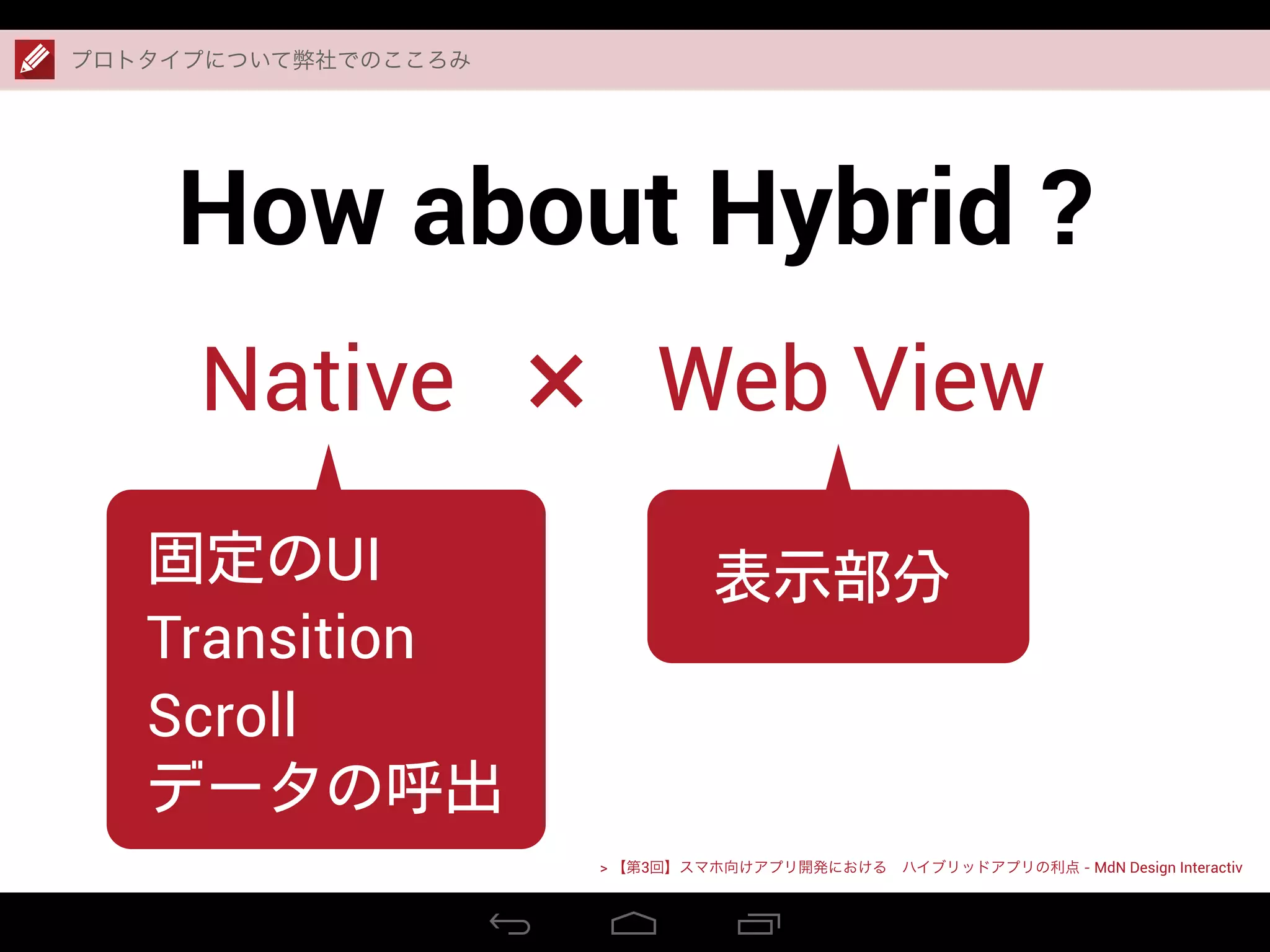 プロトタイプについて弊社でのこころみ

How about Hybrid ?

Native × Web View

固定のUI
Transition
Scroll
データの呼出

表示部分

> 【第3回】スマホ向けアプリ開発における　ハイブリッドアプリの利点 - MdN Design Interactiv